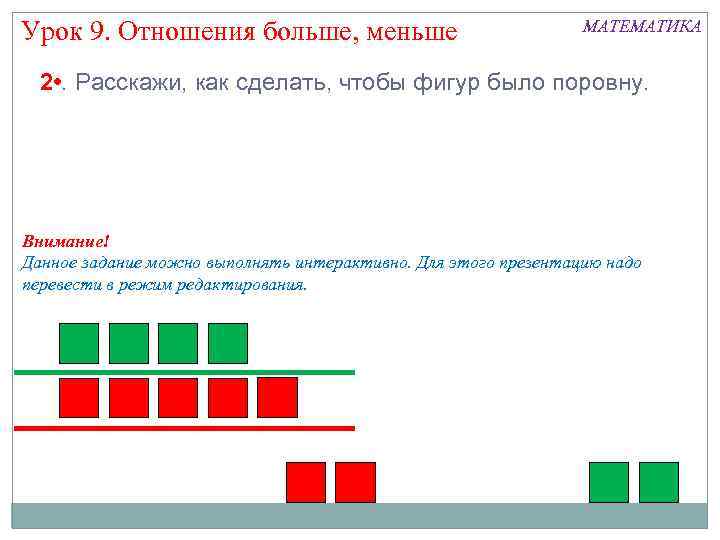 Урок 9. Отношения больше, меньше

МАТЕМАТИКА

2•. Расскажи, как сделать, чтобы фигур было поровну.

Внимание!
Данное задание можно выполнять интерактивно. Для этого презентацию надо перевести в режим редактирования.